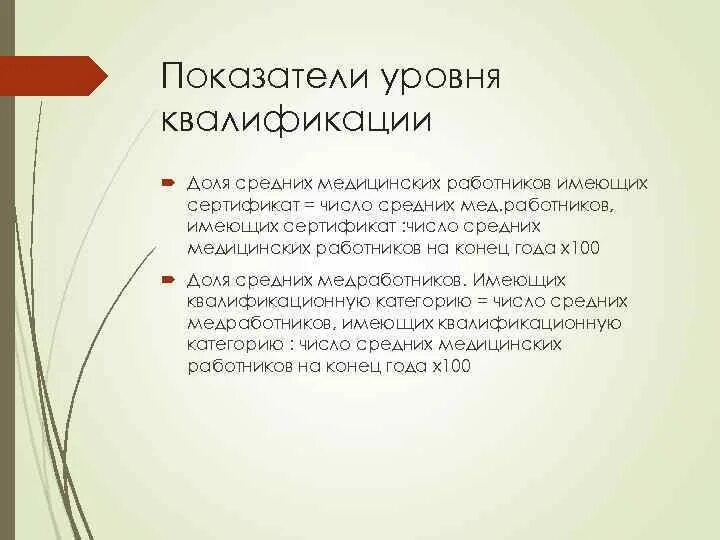 Показатели уровня квалификации

Доля средних медицинских работников имеющих сертификат = число средних мед.работников, имеющих сертификат :число средних медицинских работников на конец года х100

Доля средних медработников. Имеющих квалификационную категорию = число средних медработников, имеющих квалификационную категорию : число средних медицинских работников на конец года х100